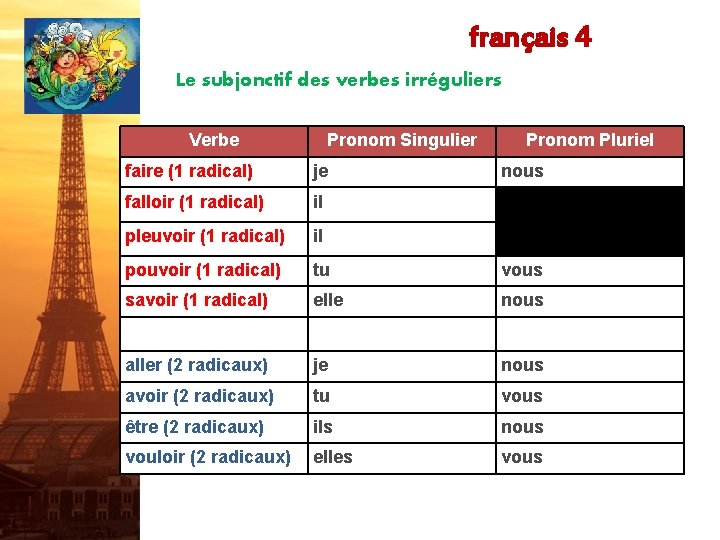 français 4

Le subjonctif des verbes irréguliers

| Verbe | Pronom Singulier | Pronom Pluriel |
|---|---|---|
| faire (1 radical) | je | nous |
| falloir (1 radical) | il | |
| pleuvoir (1 radical) | il | |
| pouvoir (1 radical) | tu | vous |
| savoir (1 radical) | elle | nous |
| | | |
| aller (2 radicaux) | je | nous |
| avoir (2 radicaux) | tu | vous |
| être (2 radicaux) | ils | nous |
| vouloir (2 radicaux) | elles | vous |